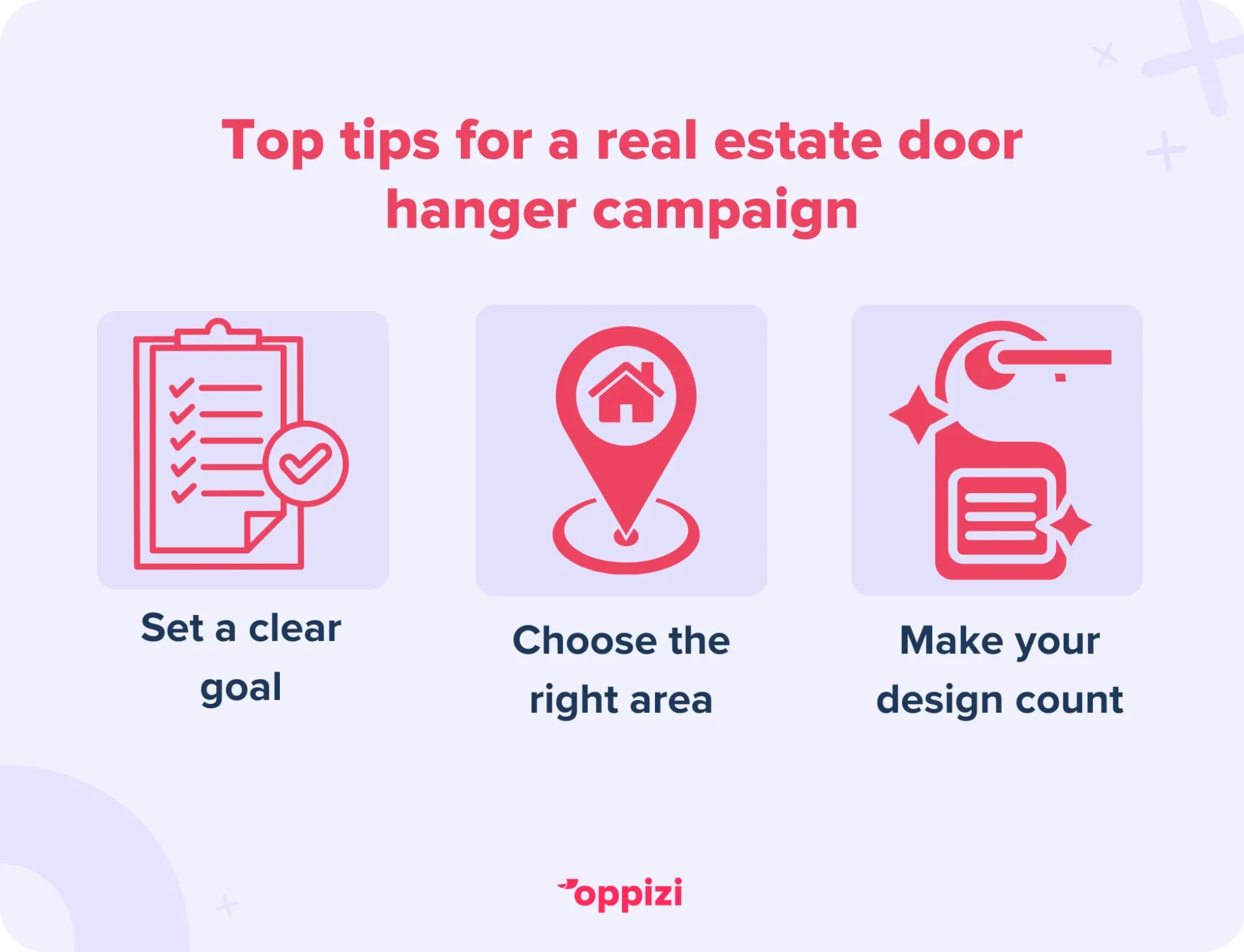 Top tips for a real estate door hanger campaign

Set a clear goal

Choose the right area

Make your design count

oppizi